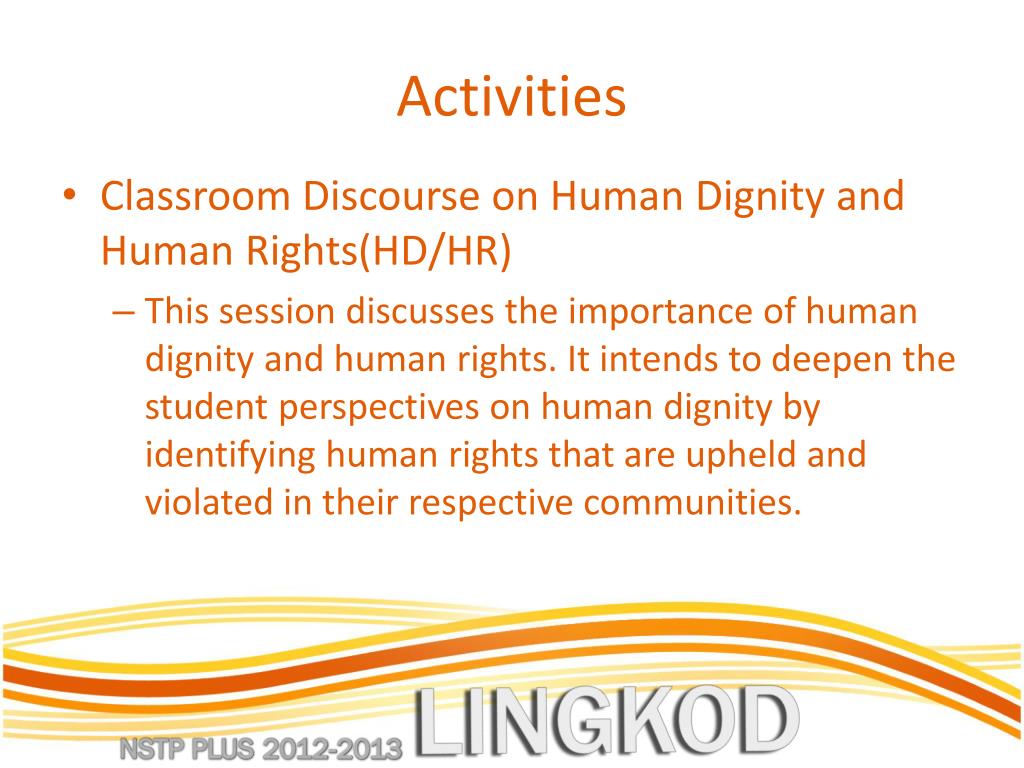 Activities

• Classroom Discourse on Human Dignity and Human Rights(HD/HR)

– This session discusses the importance of human dignity and human rights. It intends to deepen the student perspectives on human dignity by identifying human rights that are upheld and violated in their respective communities.

NSTP PLUS 2012-2013 LINGKOD